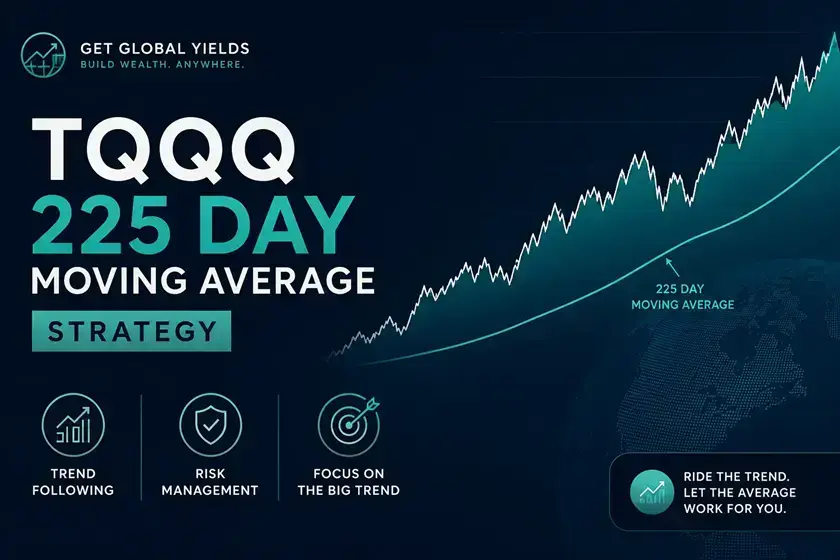 GET GLOBAL YIELDS
BUILD WEALTH. ANYWHERE.

TQQQ
225 DAY
MOVING AVERAGE
STRATEGY

225 DAY
MOVING AVERAGE

TREND FOLLOWING

RISK MANAGEMENT

FOCUS ON THE BIG TREND

RIDE THE TREND. LET THE AVERAGE WORK FOR YOU.